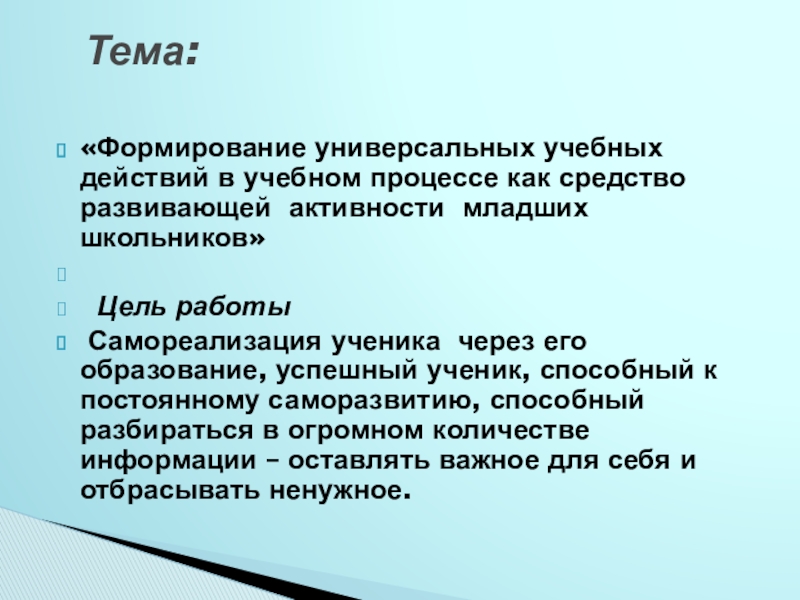 Тема:

«Формирование универсальных учебных действий в учебном процессе как средство развивающей активности младших школьников»

Цель работы

Самореализация ученика через его образование, успешный ученик, способный к постоянному саморазвитию, способный разбираться в огромном количестве информации – оставлять важное для себя и отбрасывать ненужное.